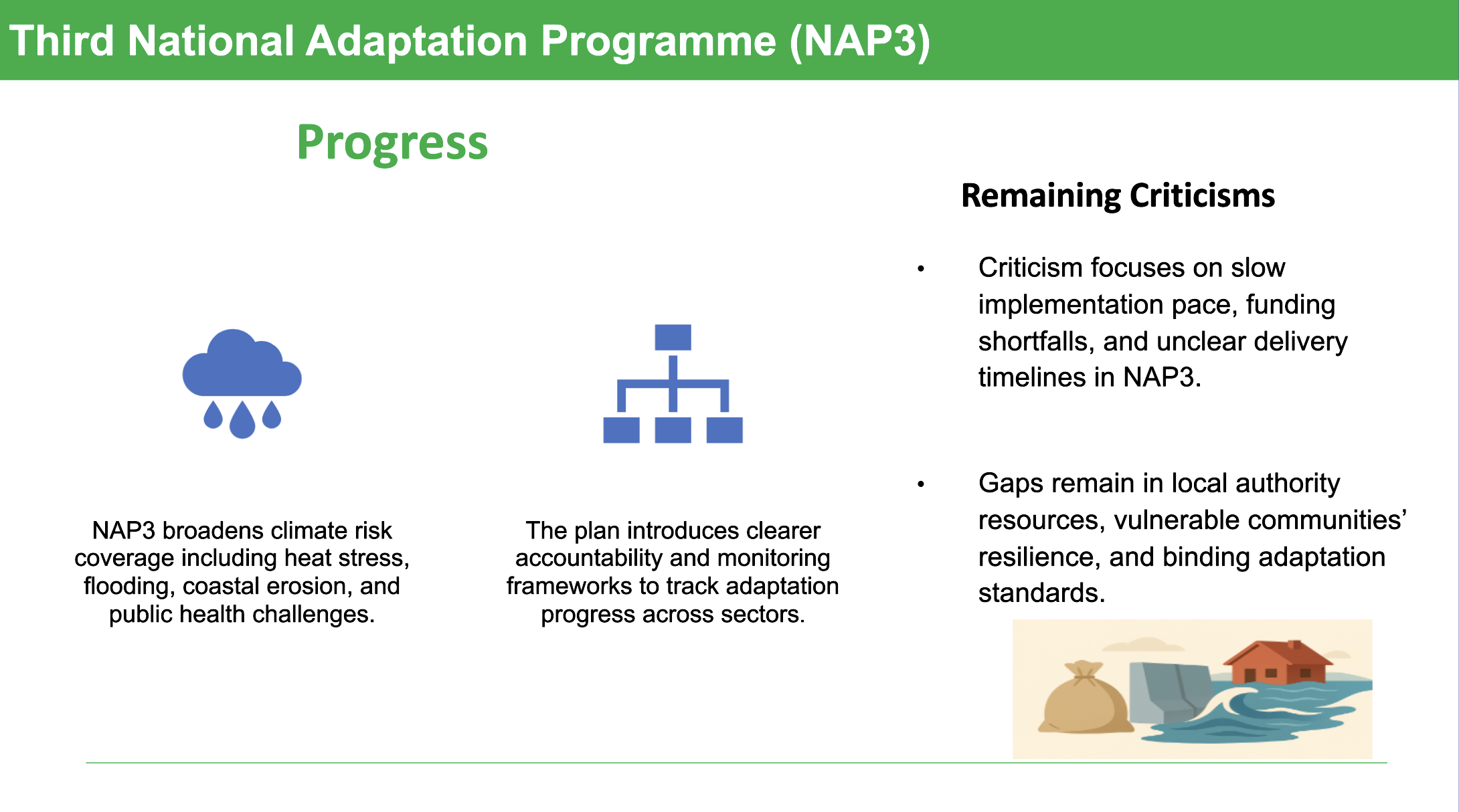 Third National Adaptation Programme (NAP3)

Progress

NAP3 broadens climate risk coverage including heat stress, flooding, coastal erosion, and public health challenges.

The plan introduces clearer accountability and monitoring frameworks to track adaptation progress across sectors.

Remaining Criticisms

• Criticism focuses on slow implementation pace, funding shortfalls, and unclear delivery timelines in NAP3.

• Gaps remain in local authority resources, vulnerable communities' resilience, and binding adaptation standards.